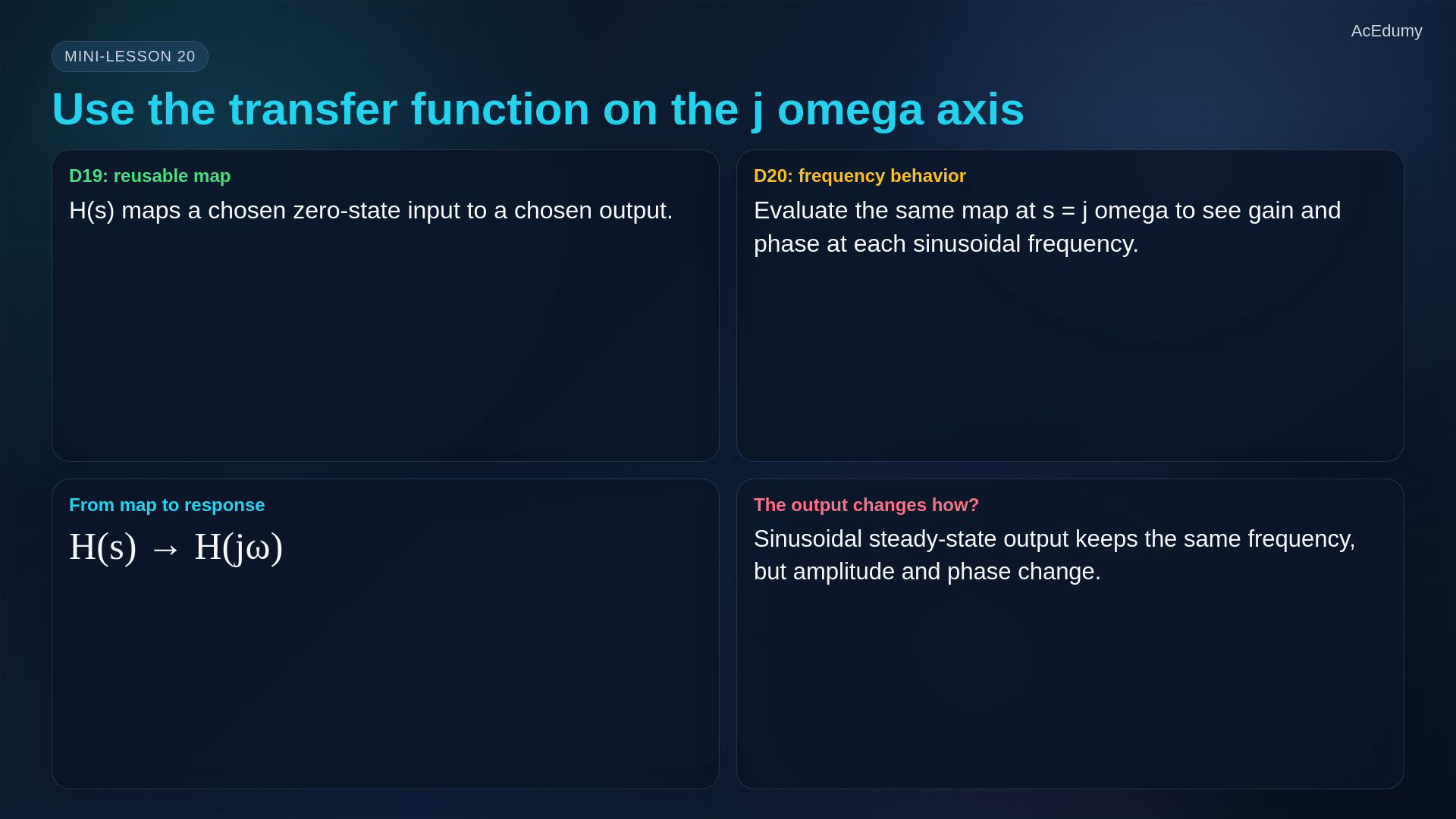 AcEdumy

MINI-LESSON 20

Use the transfer function on the j omega axis

D19: reusable map

H(s) maps a chosen zero-state input to a chosen output.

D20: frequency behavior

Evaluate the same map at s = j omega to see gain and phase at each sinusoidal frequency.

From map to response

$H(s) \rightarrow H(j\omega)$

The output changes how?

Sinusoidal steady-state output keeps the same frequency, but amplitude and phase change.